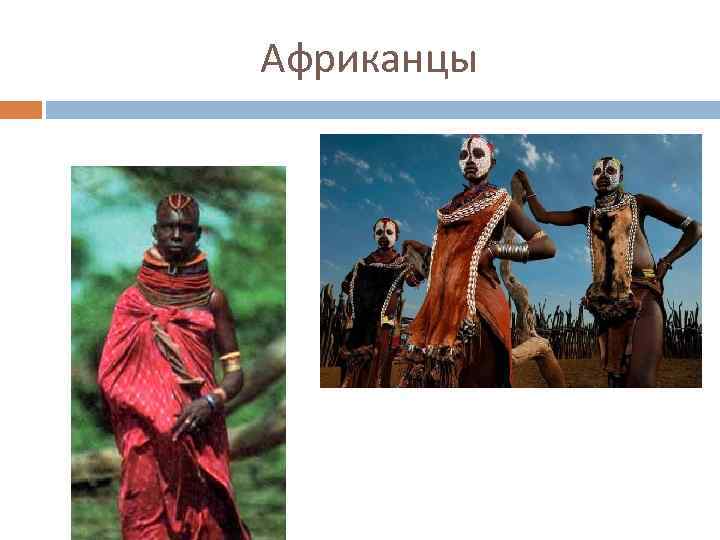 Африканцы